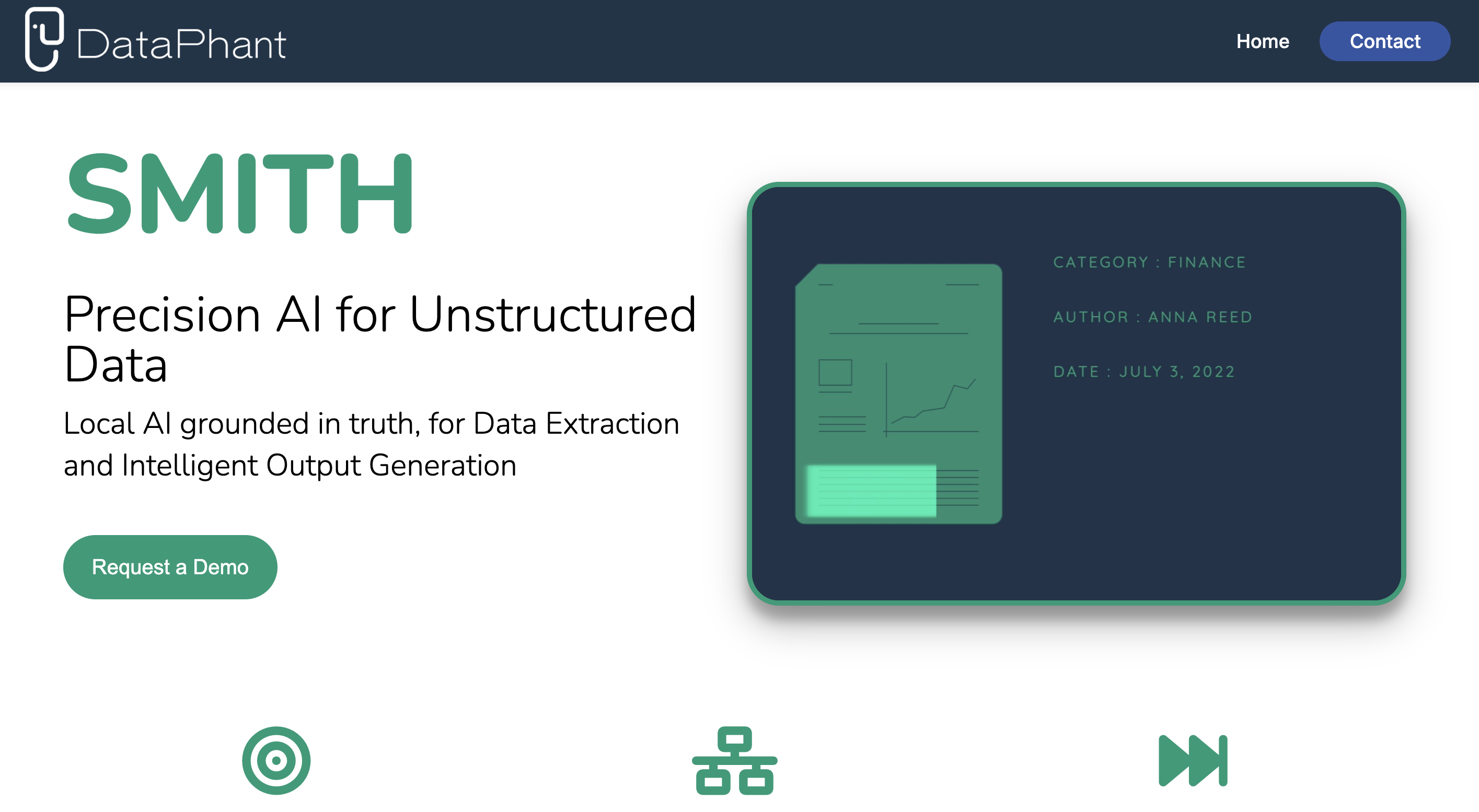 DataPhant

Home

Contact

SMITH

Precision AI for Unstructured Data

Local AI grounded in truth, for Data Extraction and Intelligent Output Generation

Request a Demo

CATEGORY : FINANCE

AUTHOR : ANNA REED

DATE : JULY 3, 2022